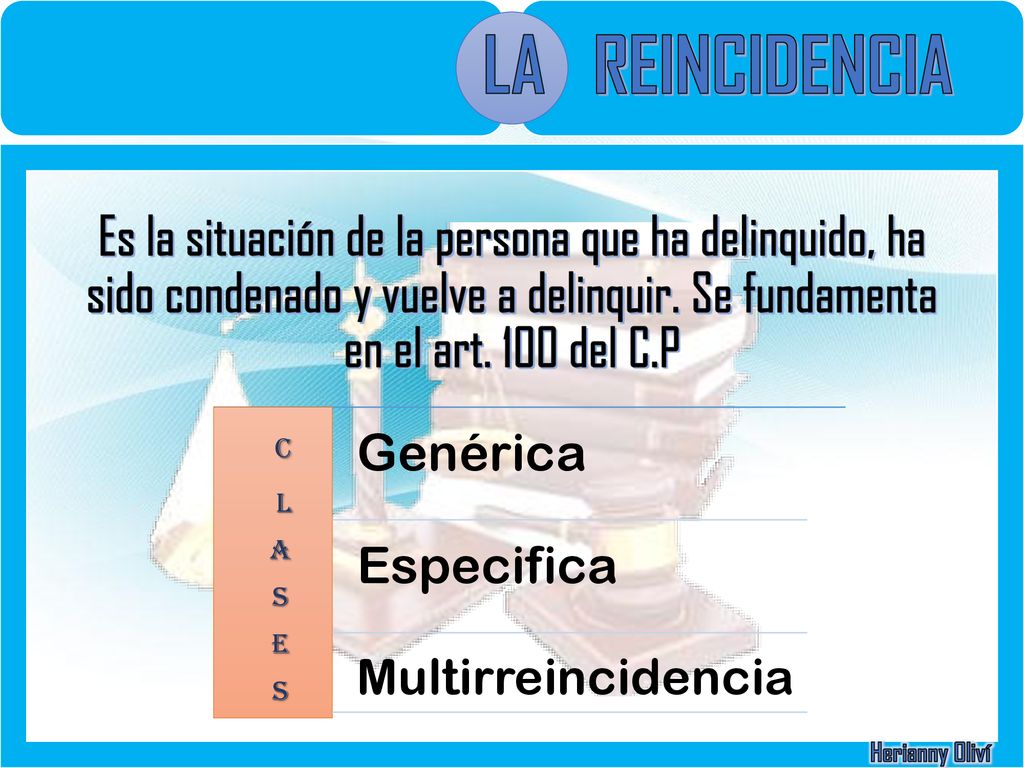 LA REINCIDENCIA

Es la situación de la persona que ha delinquido, ha sido condenado y vuelve a delinquir. Se fundamenta en el art. 100 del C.P

C
L
A
S
E
S

Genérica

Especifica

Multirreincidencia

Herianny Oliví